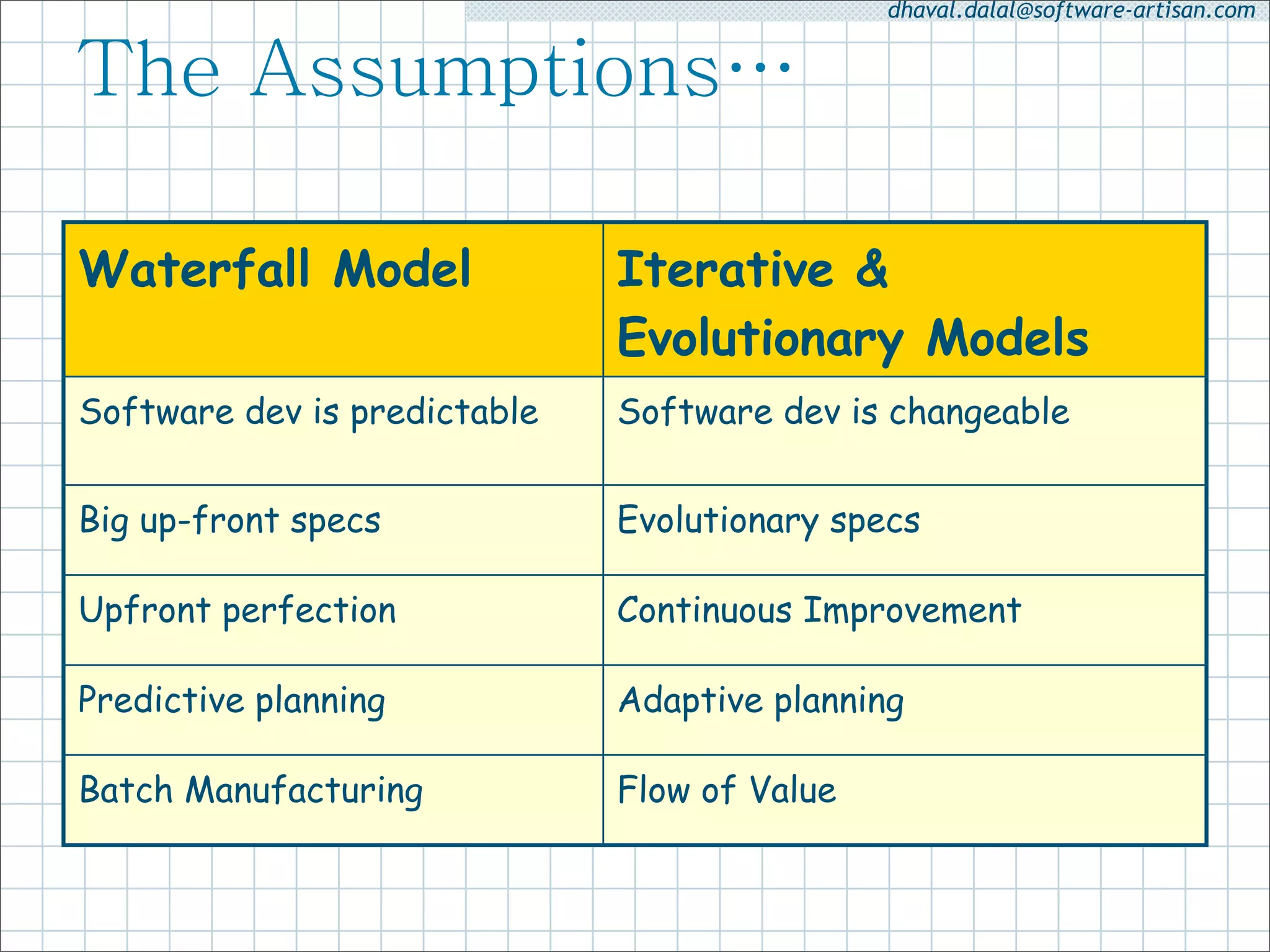 dhaval.dalal@software-artisan.com

The Assumptions…

| Waterfall Model | Iterative & Evolutionary Models |
|---|---|
| Software dev is predictable | Software dev is changeable |
| Big up-front specs | Evolutionary specs |
| Upfront perfection | Continuous Improvement |
| Predictive planning | Adaptive planning |
| Batch Manufacturing | Flow of Value |